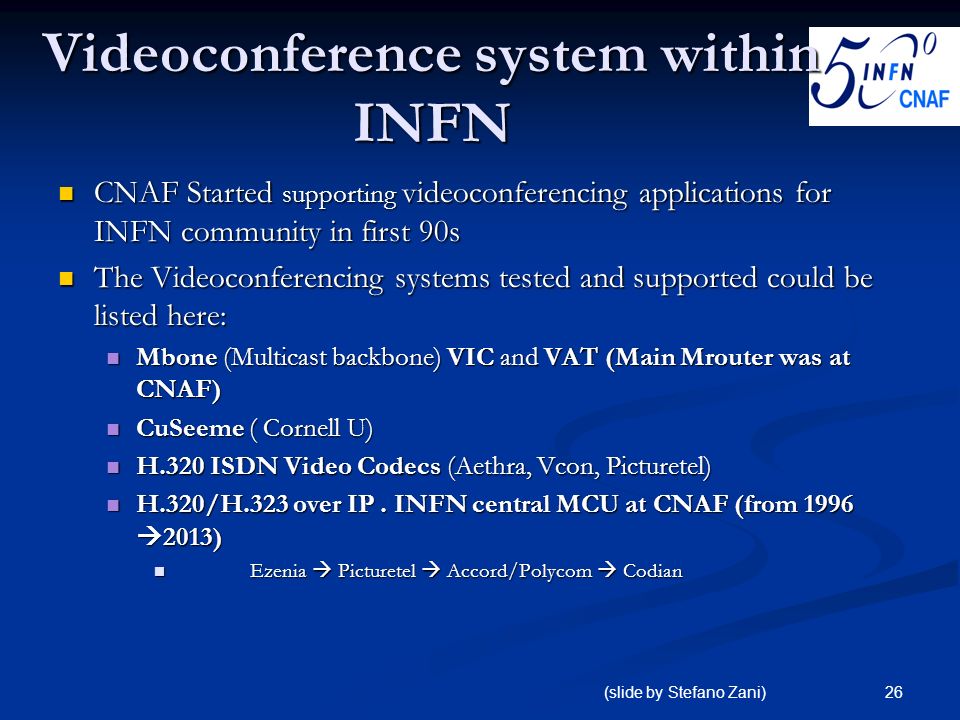 Videoconference system within INFN

50 INFN CNAF

- CNAF Started supporting videoconferencing applications for INFN community in first 90s
- The Videoconferencing systems tested and supported could be listed here:
  - Mbone (Multicast backbone) VIC and VAT (Main Mrouter was at CNAF)
  - CuSeeme ( Cornell U)
  - H.320 ISDN Video Codecs (Aethra, Vcon, Picturetel)
  - H.320/H.323 over IP . INFN central MCU at CNAF (from 1996 →2013)
    - Ezenia → Picturetel → Accord/Polycom → Codian

(slide by Stefano Zani)

26